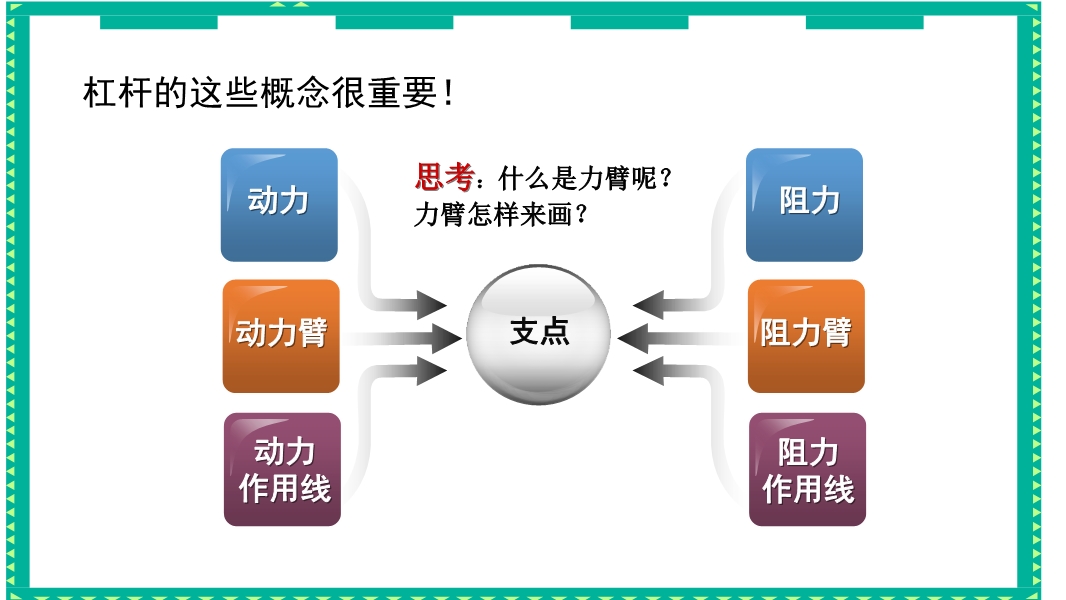 杠杆的这些概念很重要！

思考：什么是力臂呢？
力臂怎样来画？

动力

动力臂

动力作用线

支点

阻力

阻力臂

阻力作用线